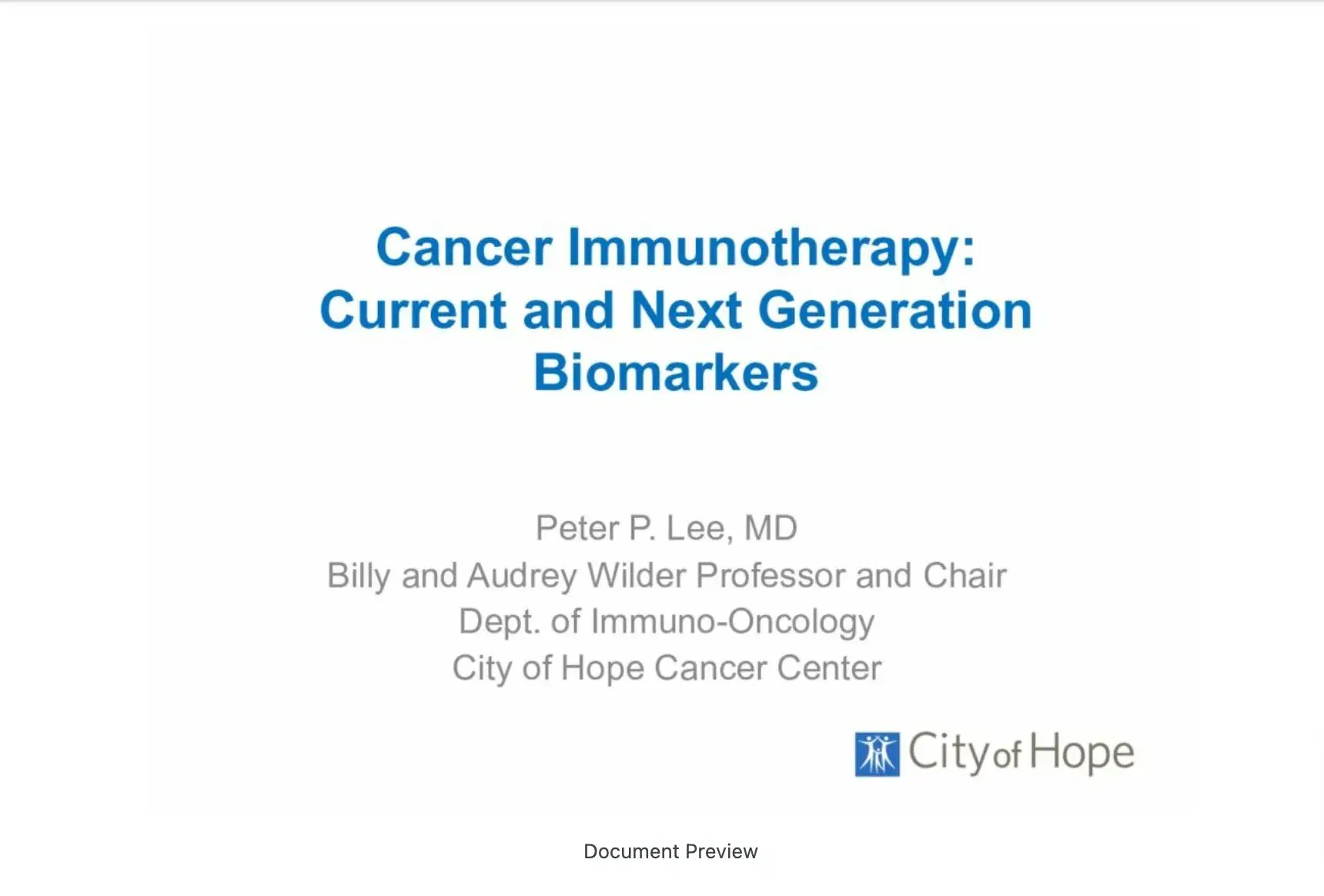 Cancer Immunotherapy: Current and Next Generation Biomarkers

Peter P. Lee, MD
Billy and Audrey Wilder Professor and Chair
Dept. of Immuno-Oncology
City of Hope Cancer Center

City of Hope

Document Preview